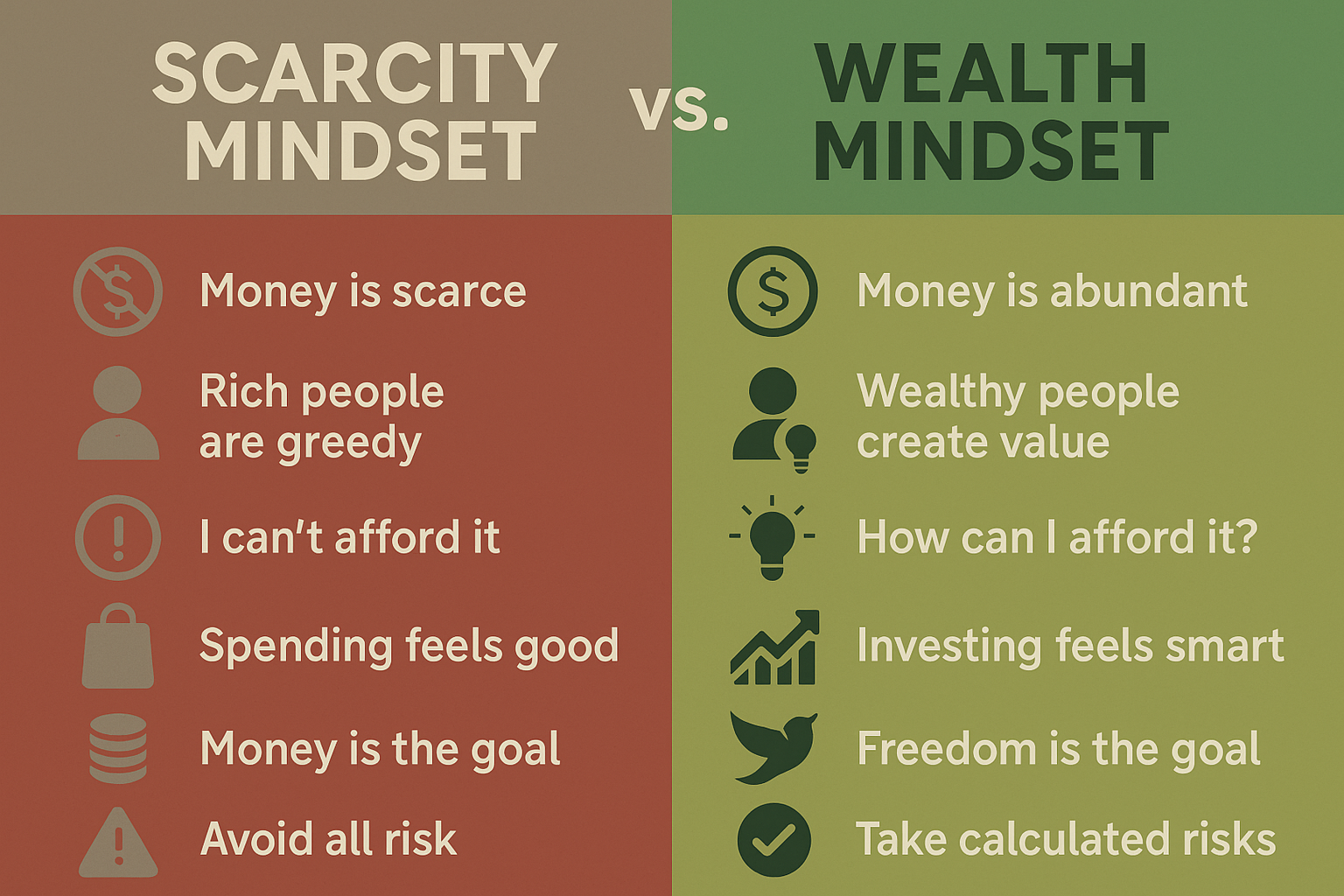 SCARCITY MINDSET

vs.

WEALTH MINDSET

Money is scarce

Rich people are greedy

I can't afford it

Spending feels good

Money is the goal

Avoid all risk

Money is abundant

Wealthy people create value

How can I afford it?

Investing feels smart

Freedom is the goal

Take calculated risks